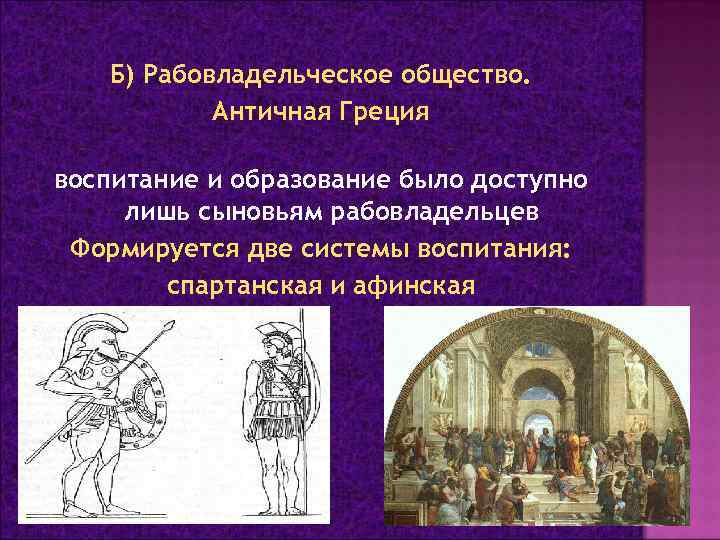 Б) Рабовладельческое общество.
Античная Греция

воспитание и образование было доступно лишь сыновьям рабовладельцев

Формируется две системы воспитания:
спартанская и афинская